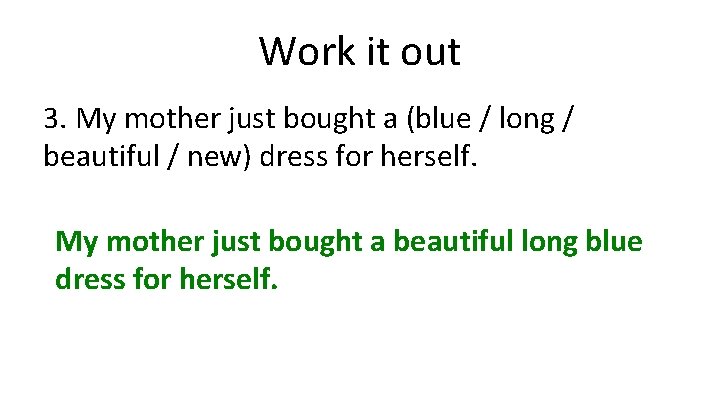 Work it out

3. My mother just bought a (blue / long / beautiful / new) dress for herself.

My mother just bought a beautiful long blue dress for herself.